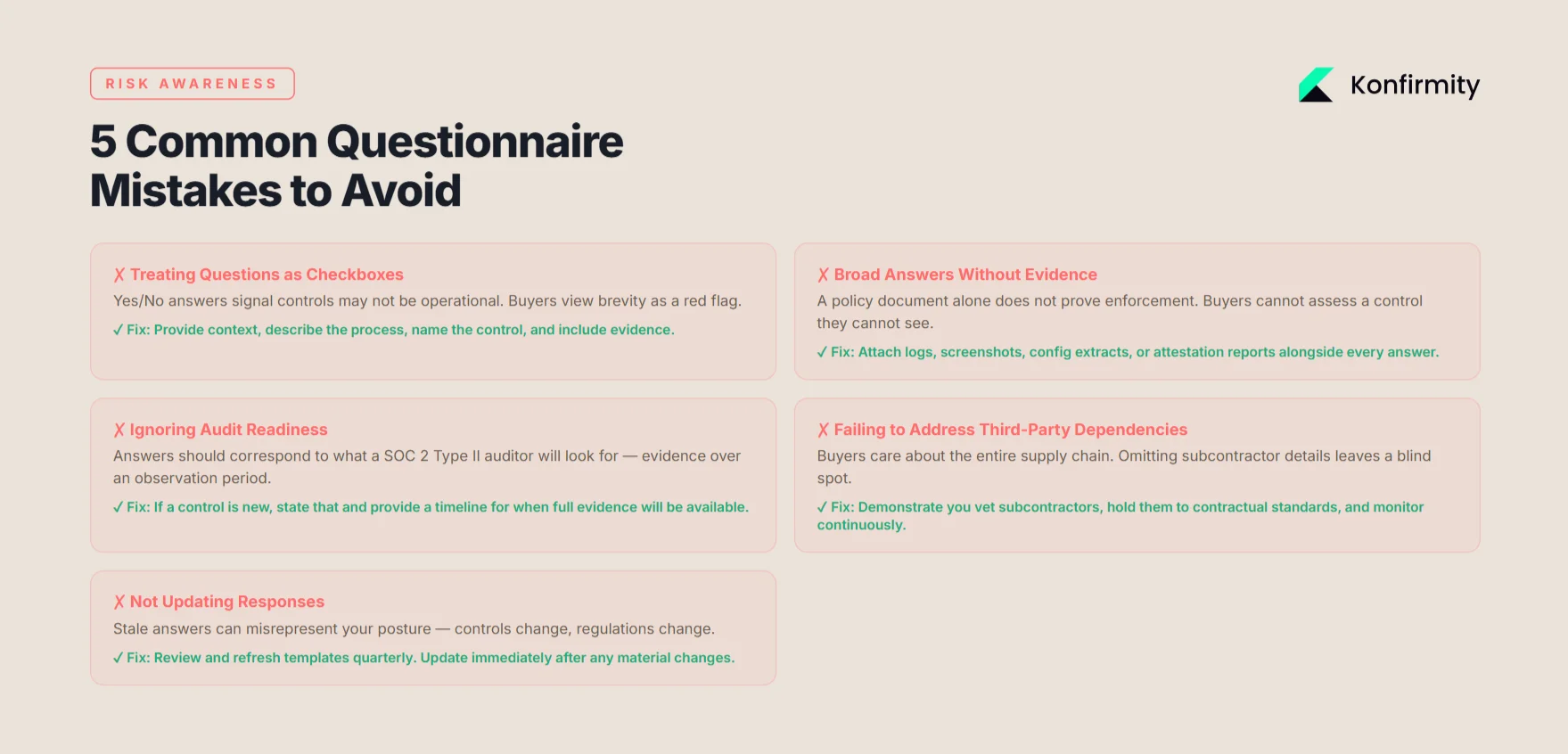 RISK AWARENESS

Konfirmity

5 Common Questionnaire Mistakes to Avoid

✗ Treating Questions as Checkboxes

Yes/No answers signal controls may not be operational. Buyers view brevity as a red flag.

✓ Fix: Provide context, describe the process, name the control, and include evidence.

✗ Broad Answers Without Evidence

A policy document alone does not prove enforcement. Buyers cannot assess a control they cannot see.

✓ Fix: Attach logs, screenshots, config extracts, or attestation reports alongside every answer.

✗ Ignoring Audit Readiness

Answers should correspond to what a SOC 2 Type II auditor will look for — evidence over an observation period.

✓ Fix: If a control is new, state that and provide a timeline for when full evidence will be available.

✗ Failing to Address Third-Party Dependencies

Buyers care about the entire supply chain. Omitting subcontractor details leaves a blind spot.

✓ Fix: Demonstrate you vet subcontractors, hold them to contractual standards, and monitor continuously.

✗ Not Updating Responses

Stale answers can misrepresent your posture — controls change, regulations change.

✓ Fix: Review and refresh templates quarterly. Update immediately after any material changes.